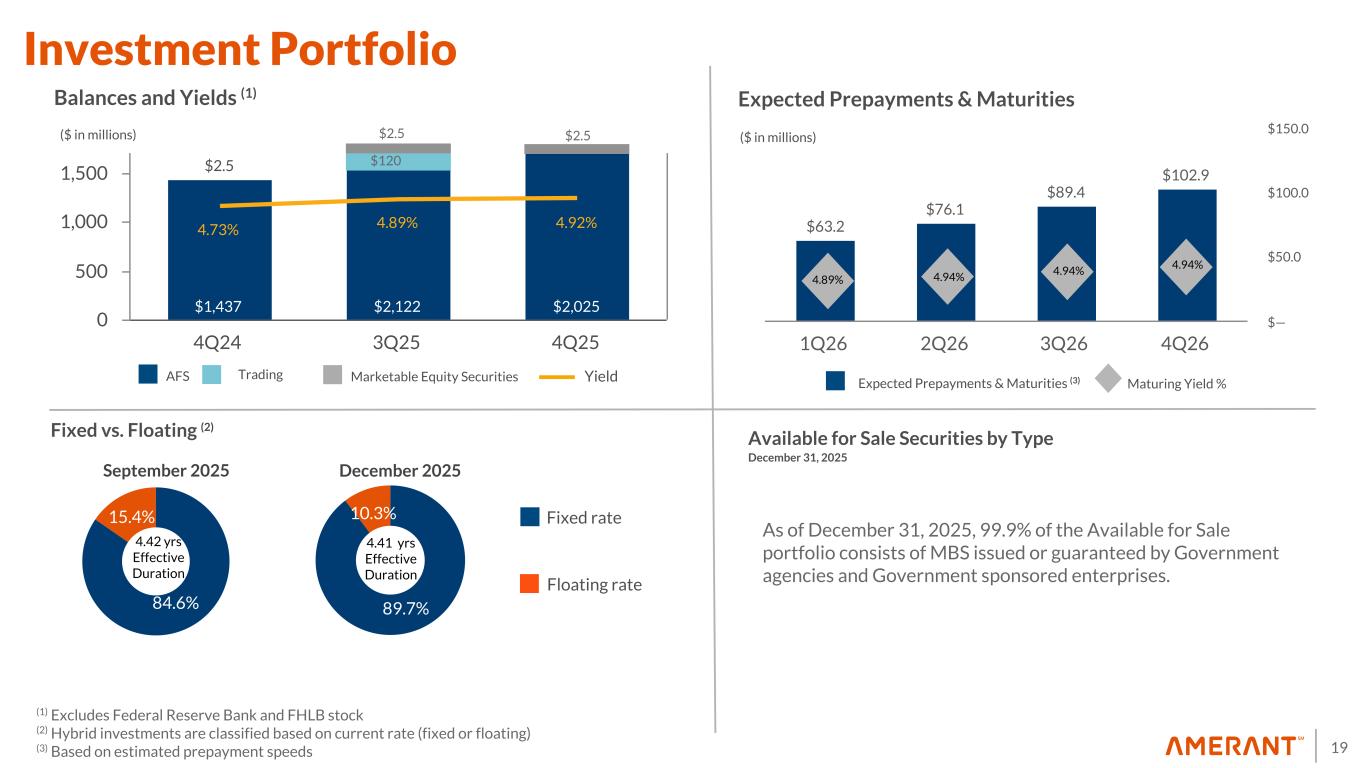 Investment Portfolio

Balances and Yields $^{(1)}$

($ in millions)

1,500
1,000
500
0

$2.5
$2.5
$120
$2.5

4.73%
4.89%
4.92%

$1,437
$2,122
$2,025

4Q24
3Q25
4Q25

AFS Trading Marketable Equity Securities Yield

Expected Prepayments & Maturities

($ in millions)

$150.0
$100.0
$50.0
$—

$63.2
$76.1
$89.4
$102.9

4.89%
4.94%
4.94%
4.94%

1Q26
2Q26
3Q26
4Q26

Expected Prepayments & Maturities $^{(3)}$ Maturing Yield %

Fixed vs. Floating $^{(2)}$

September 2025

15.4%
4.42 yrs Effective Duration
84.6%

December 2025

10.3%
4.41 yrs Effective Duration
89.7%

Fixed rate

Floating rate

Available for Sale Securities by Type
December 31, 2025

As of December 31, 2025, 99.9% of the Available for Sale portfolio consists of MBS issued or guaranteed by Government agencies and Government sponsored enterprises.

$^{(1)}$ Excludes Federal Reserve Bank and FHLB stock
$^{(2)}$ Hybrid investments are classified based on current rate (fixed or floating)
$^{(3)}$ Based on estimated prepayment speeds

AMERANT

19